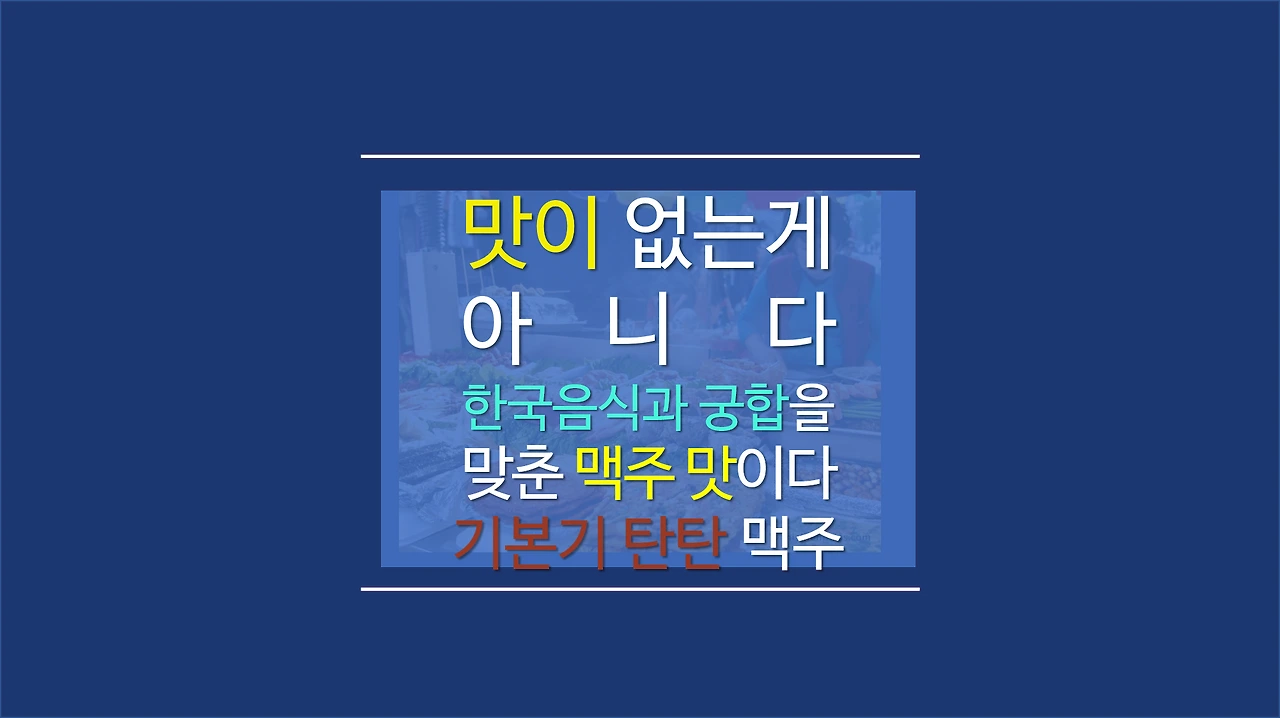 맛이 없는게
아 니 다
한국음식과 궁합을
맞춘 맥주 맛이다
기본기 탄탄 맥주